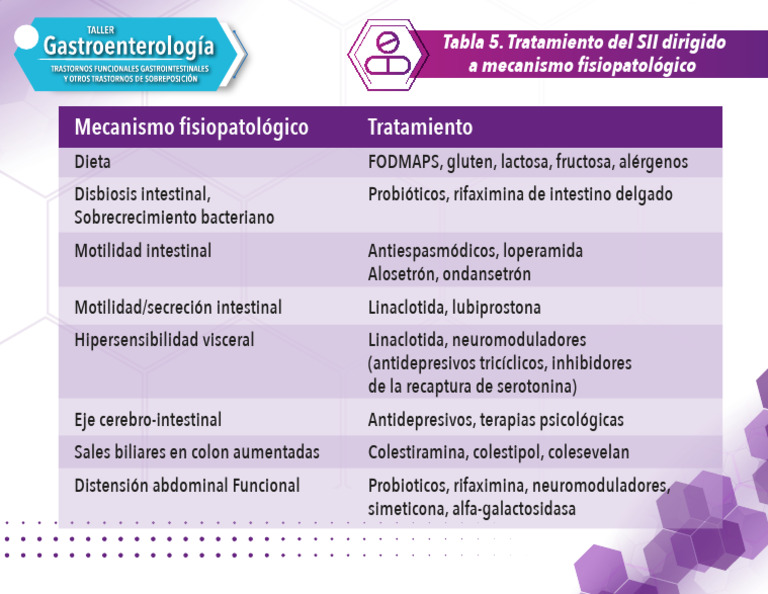 TALLER
Gastroenterología
TRASTORNOS FUNCIONALES GASTROINTESTINALES Y OTROS TRASTORNOS DE SOBREPOSICIÓN

Tabla 5. Tratamiento del SII dirigido a mecanismo fisiopatológico

| Mecanismo fisiopatológico | Tratamiento |
|---|---|
| Dieta | FODMAPS, gluten, lactosa, fructosa, alérgenos |
| Disbiosis intestinal, Sobrecrecimiento bacteriano | Probióticos, rifaximina de intestino delgado |
| Motilidad intestinal | Antiespasmódicos, loperamida Alosetrón, ondansetrón |
| Motilidad/secreción intestinal | Linaclotida, lubiprostona |
| Hipersensibilidad visceral | Linaclotida, neuromoduladores (antidepresivos tricíclicos, inhibidores de la recaptura de serotonina) |
| Eje cerebro-intestinal | Antidepresivos, terapias psicológicas |
| Sales biliares en colon aumentadas | Colestiramina, colestipol, colesevelan |
| Distensión abdominal Funcional | Probioticos, rifaximina, neuromoduladores, simeticona, alfa-galactosidasa |